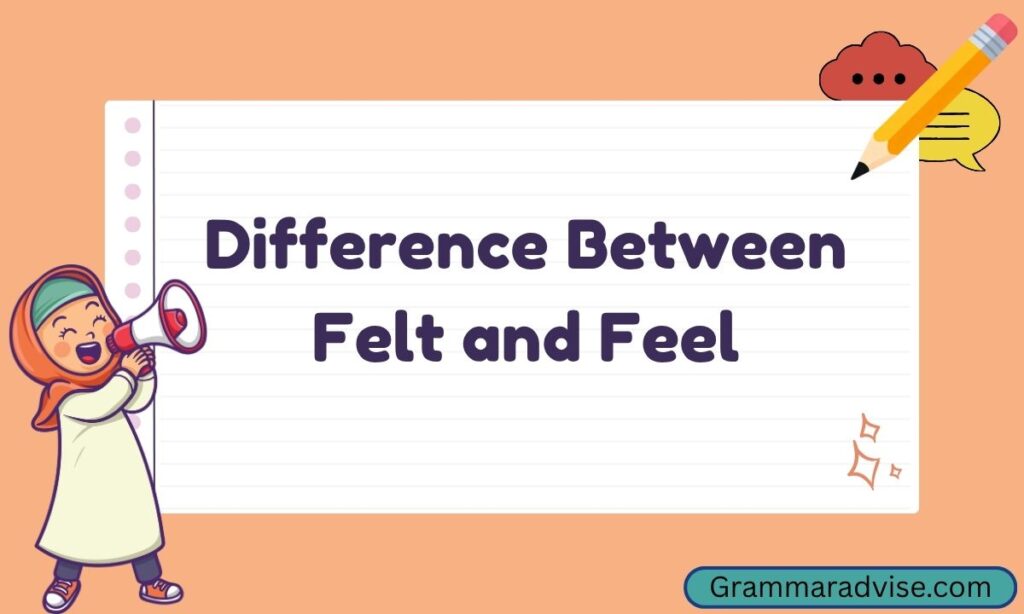 Difference Between Felt and Feel

Grammaradvise.com